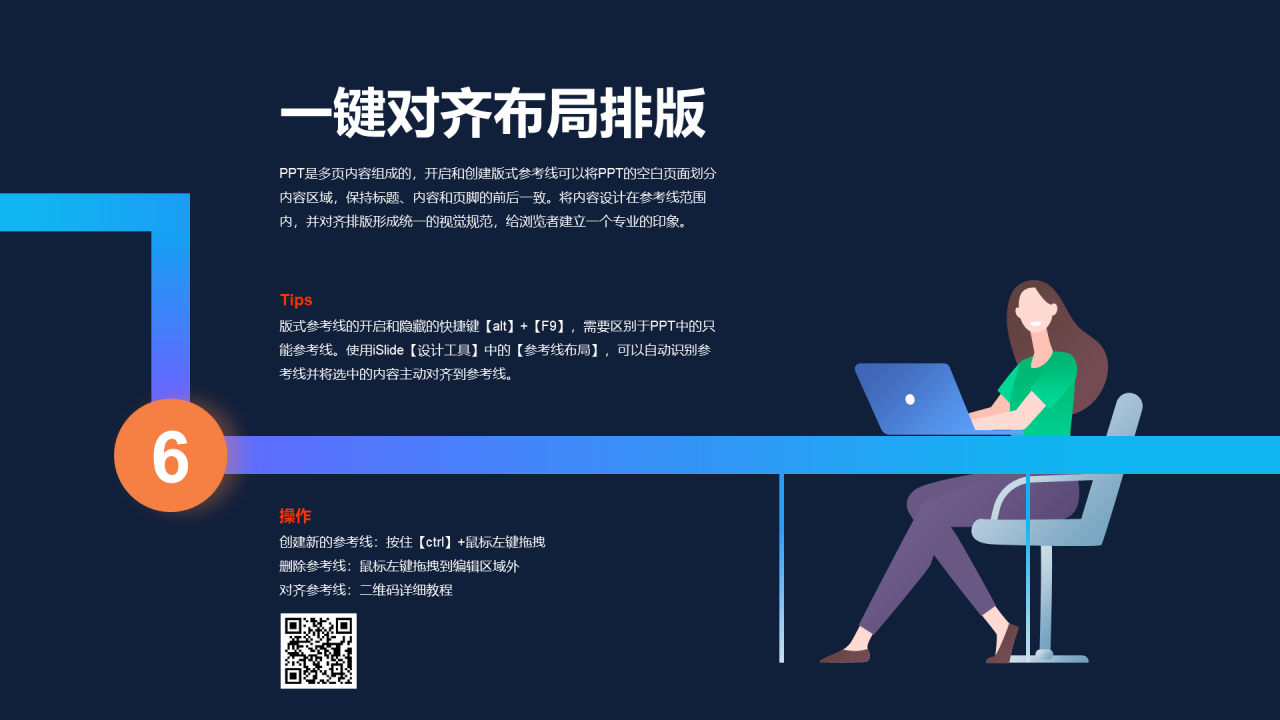 一键对齐布局排版

PPT是多页内容组成的，开启和创建版式参考线可以将PPT的空白页面划分内容区域，保持标题、内容和页脚的前后一致。将内容设计在参考线范围内，并对齐排版形成统一的视觉规范，给浏览者建立一个专业的印象。

Tips
版式参考线的开启和隐藏的快捷键【alt】+【F9】，需要区别于PPT中的只能参考线。使用iSlide【设计工具】中的【参考线布局】，可以自动识别参考线并将选中的内容主动对齐到参考线。

6

操作
创建新的参考线：按住【ctrl】+鼠标左键拖拽
删除参考线：鼠标左键拖拽到编辑区域外
对齐参考线：二维码详细教程